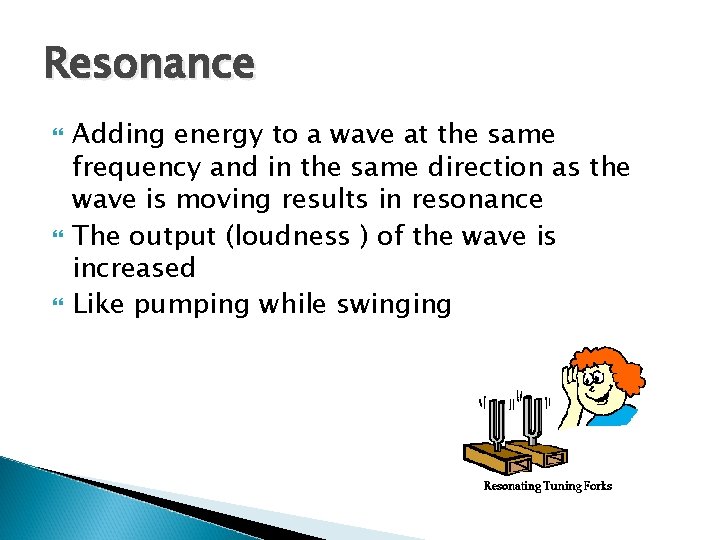 Resonance

Adding energy to a wave at the same frequency and in the same direction as the wave is moving results in resonance

The output (loudness ) of the wave is increased

Like pumping while swinging

Resonating Tuning Forks